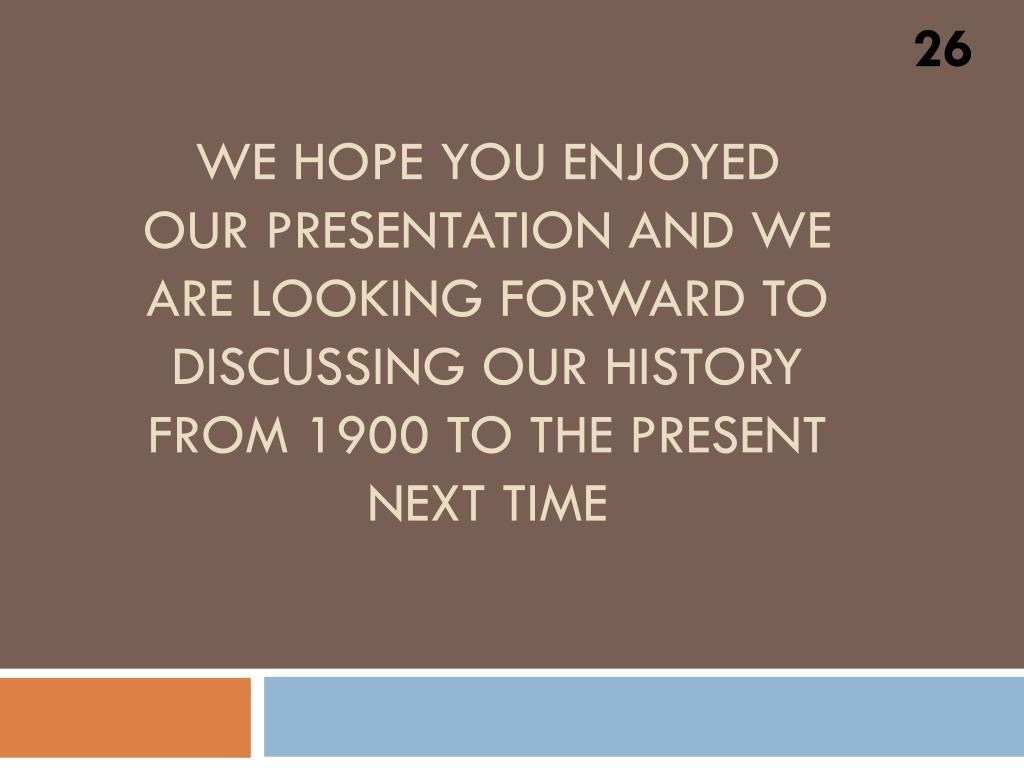 26

WE HOPE YOU ENJOYED OUR PRESENTATION AND WE ARE LOOKING FORWARD TO DISCUSSING OUR HISTORY FROM 1900 TO THE PRESENT NEXT TIME